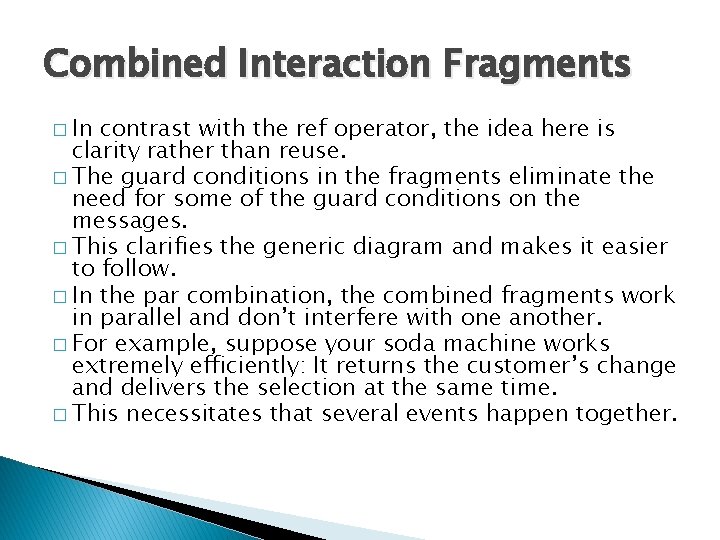 Combined Interaction Fragments

□ In contrast with the ref operator, the idea here is clarity rather than reuse.
□ The guard conditions in the fragments eliminate the need for some of the guard conditions on the messages.
□ This clarifies the generic diagram and makes it easier to follow.
□ In the par combination, the combined fragments work in parallel and don't interfere with one another.
□ For example, suppose your soda machine works extremely efficiently: It returns the customer's change and delivers the selection at the same time.
□ This necessitates that several events happen together.